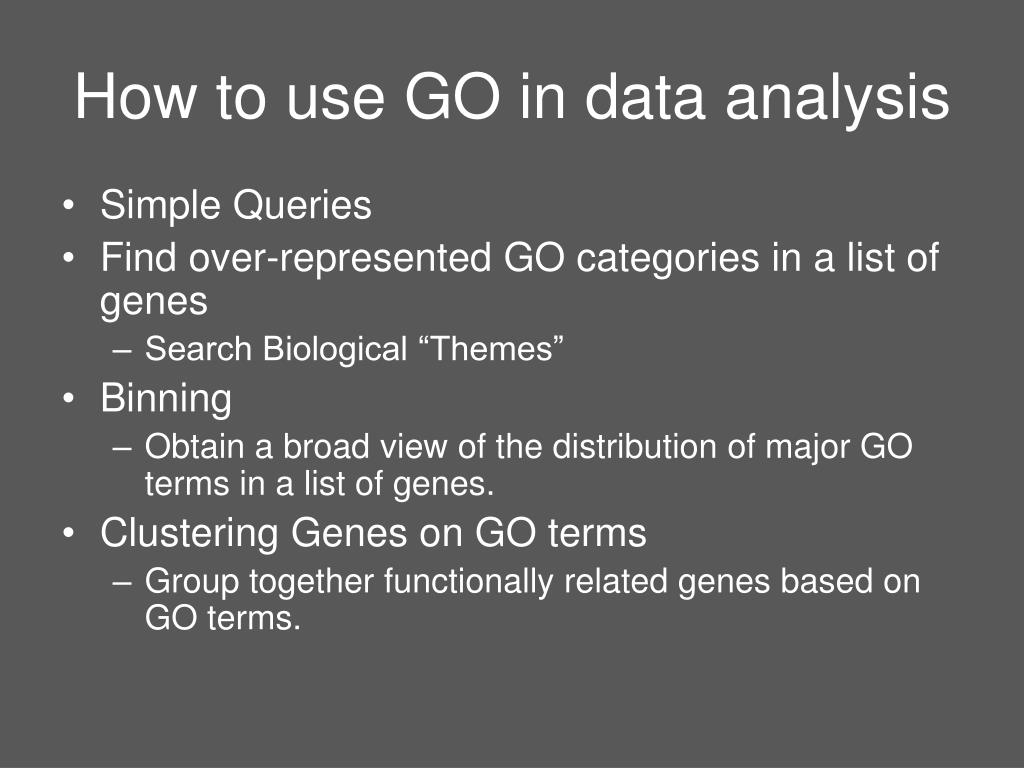 How to use GO in data analysis

• Simple Queries
• Find over-represented GO categories in a list of genes
  – Search Biological “Themes”
• Binning
  – Obtain a broad view of the distribution of major GO terms in a list of genes.
• Clustering Genes on GO terms
  – Group together functionally related genes based on GO terms.